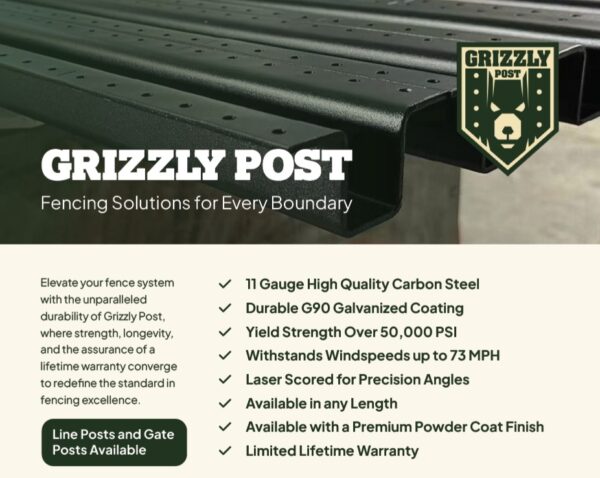 GRIZZLY
POST

GRIZZLY POST

Fencing Solutions for Every Boundary

Elevate your fence system with the unparalleled durability of Grizzly Post, where strength, longevity, and the assurance of a lifetime warranty converge to redefine the standard in fencing excellence.

Line Posts and Gate Posts Available

✓ 11 Gauge High Quality Carbon Steel
✓ Durable G90 Galvanized Coating
✓ Yield Strength Over 50,000 PSI
✓ Withstands Windspeeds up to 73 MPH
✓ Laser Scored for Precision Angles
✓ Available in any Length
✓ Available with a Premium Powder Coat Finish
✓ Limited Lifetime Warranty